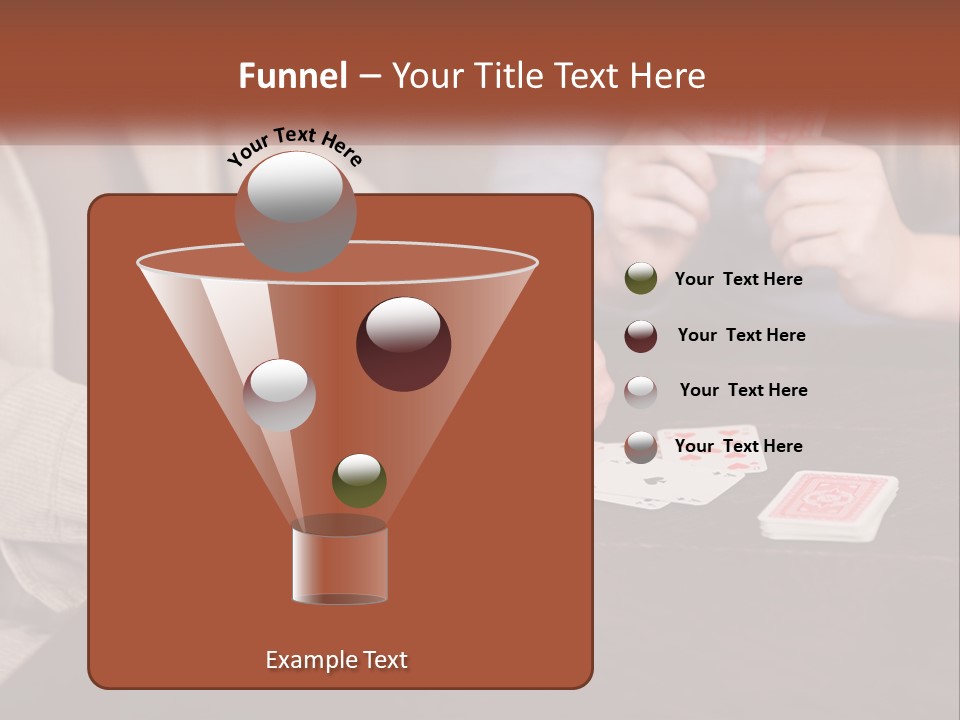 Funnel – Your Title Text Here

Your Text Here

Your Text Here

Your Text Here

Your Text Here

Your Text Here

Example Text